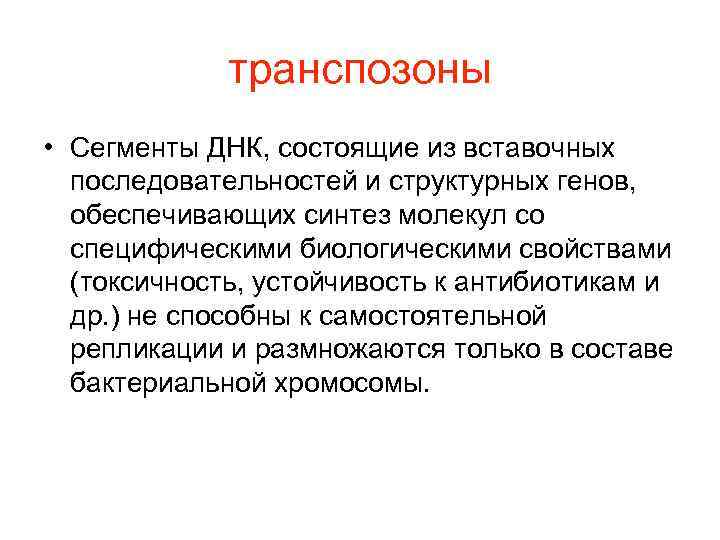 транспозоны

• Сегменты ДНК, состоящие из вставочных последовательностей и структурных генов, обеспечивающих синтез молекул со специфическими биологическими свойствами (токсичность, устойчивость к антибиотикам и др.) не способны к самостоятельной репликации и размножаются только в составе бактериальной хромосомы.